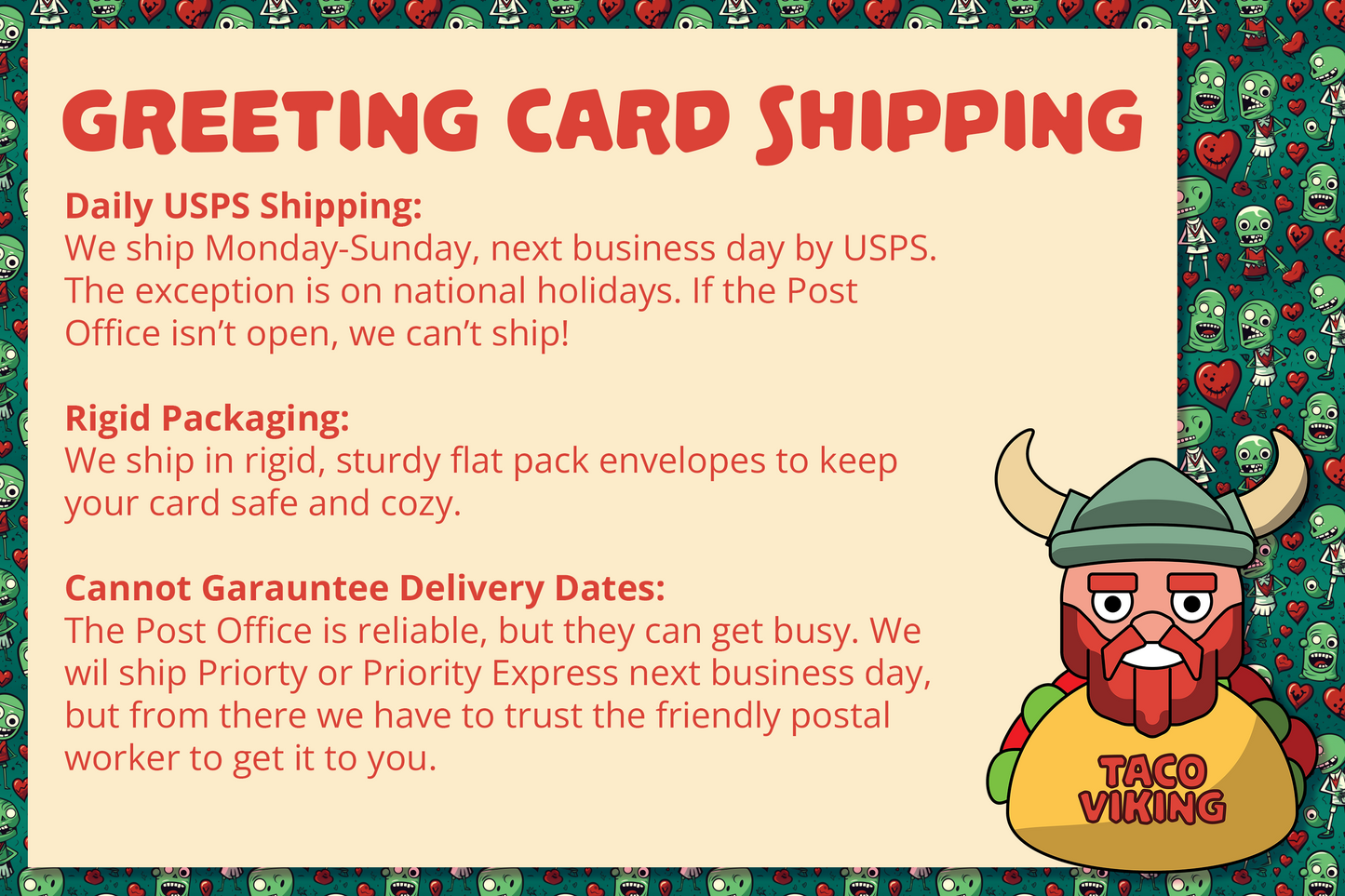 GREETING CARD SHIPPING

Daily USPS Shipping:
We ship Monday-Sunday, next business day by USPS. The exception is on national holidays. If the Post Office isn't open, we can't ship!

Rigid Packaging:
We ship in rigid, sturdy flat pack envelopes to keep your card safe and cozy.

Cannot Garauntee Delivery Dates:
The Post Office is reliable, but they can get busy. We wil ship Priorty or Priority Express next business day, but from there we have to trust the friendly postal worker to get it to you.

TACO VIKING